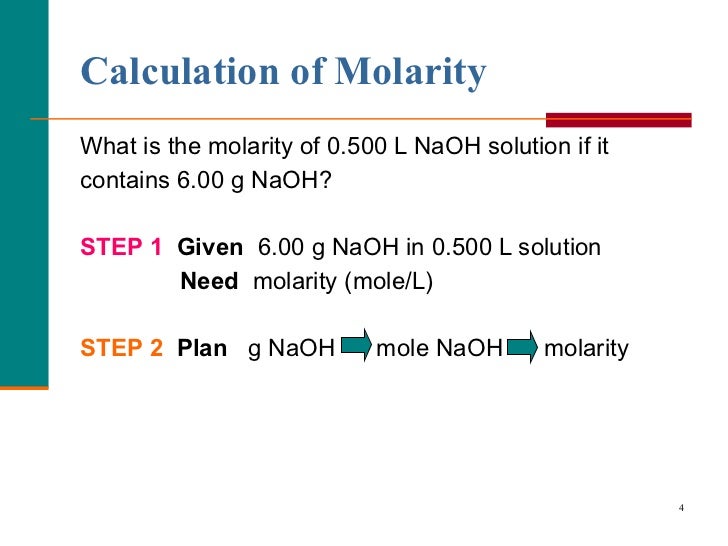 Calculation of Molarity

What is the molarity of 0.500 L NaOH solution if it contains 6.00 g NaOH?

STEP 1 Given 6.00 g NaOH in 0.500 L solution
Need molarity (mole/L)

STEP 2 Plan g NaOH → mole NaOH → molarity

4